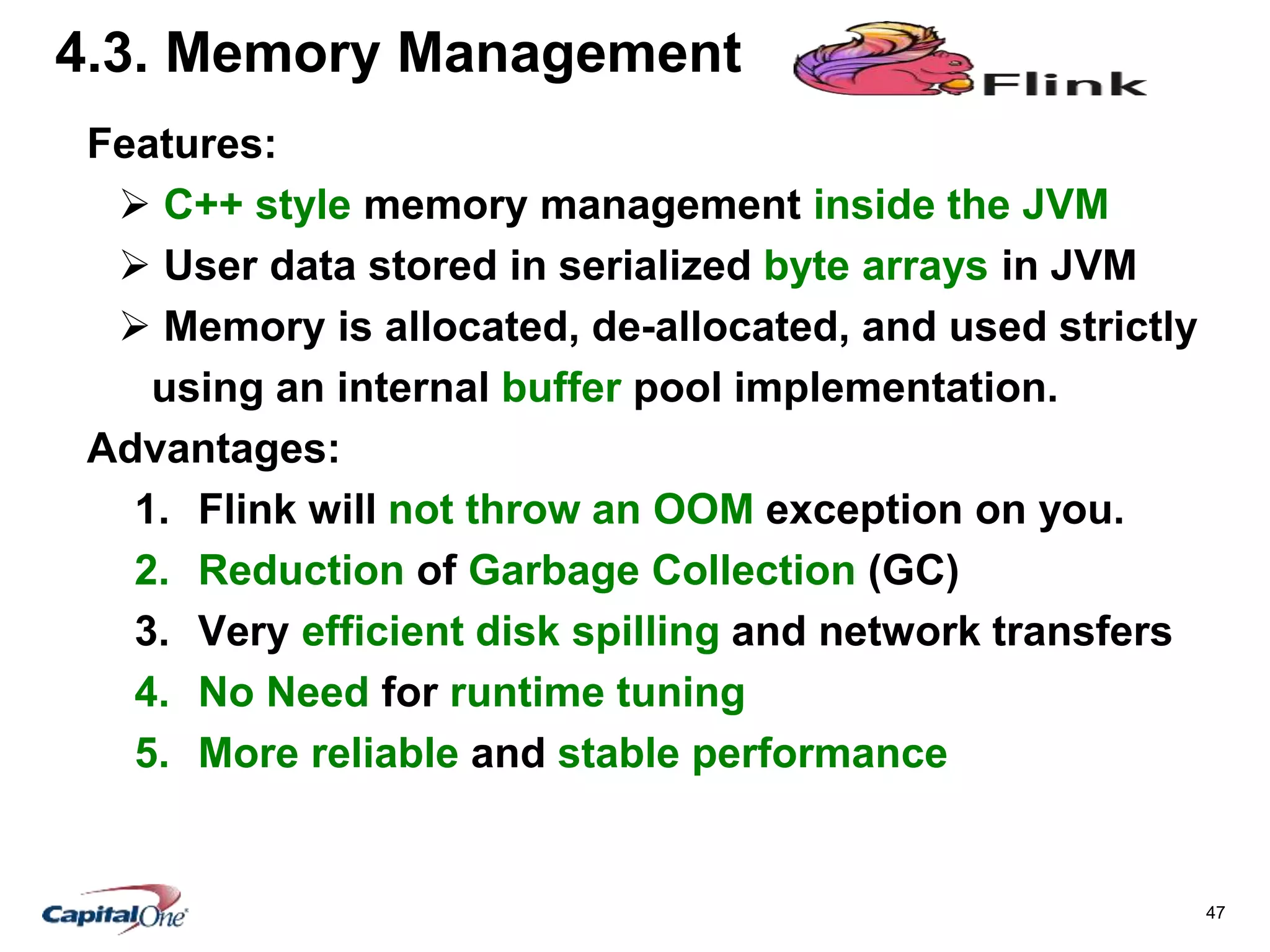 4.3. Memory Management

Flink

Features:

➢ C++ style memory management inside the JVM

➢ User data stored in serialized byte arrays in JVM

➢ Memory is allocated, de-allocated, and used strictly using an internal buffer pool implementation.

Advantages:

1. Flink will not throw an OOM exception on you.
2. Reduction of Garbage Collection (GC)
3. Very efficient disk spilling and network transfers
4. No Need for runtime tuning
5. More reliable and stable performance

CapitalOne

47